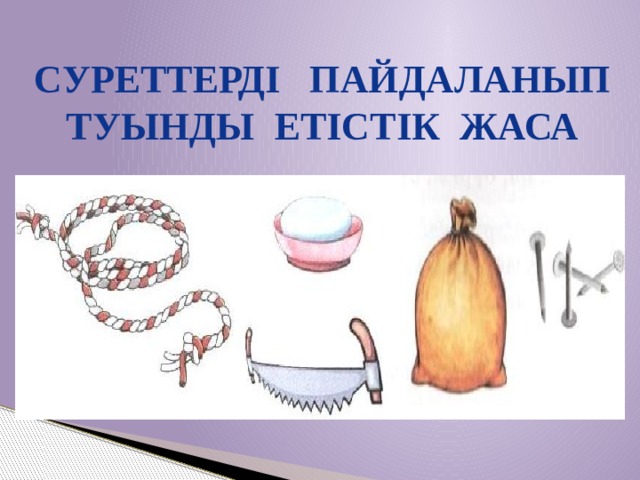 СУРЕТТЕРДІ ПАЙДАЛАНЫП ТУЫНДЫ ЕТІСТІК ЖАСА